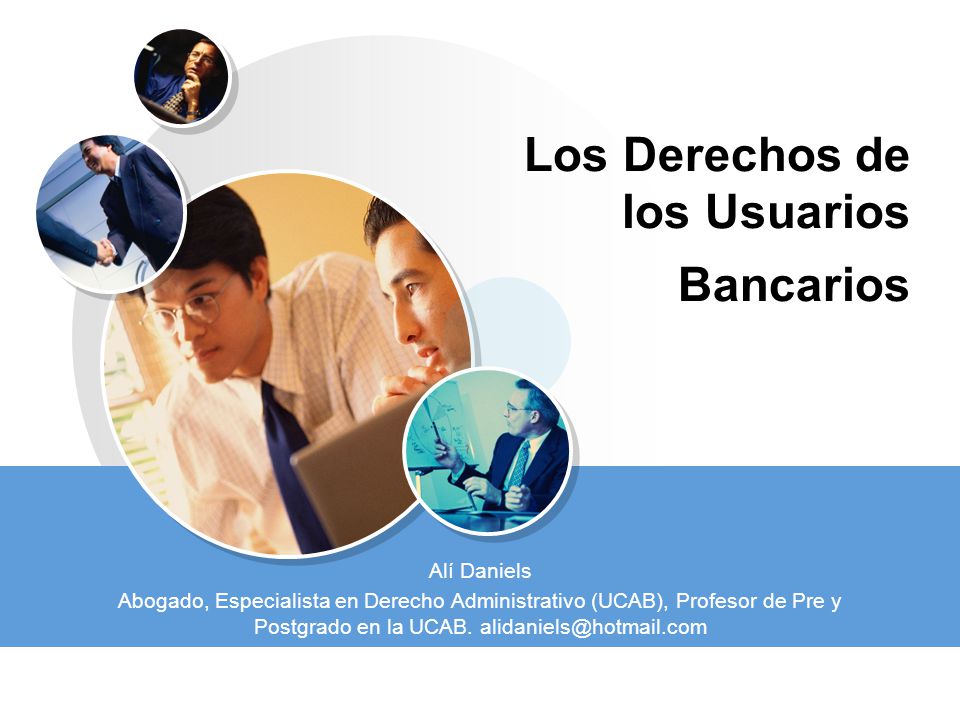 Los Derechos de los Usuarios Bancarios

Alí Daniels

Abogado, Especialista en Derecho Administrativo (UCAB), Profesor de Pre y Postgrado en la UCAB. alidaniels@hotmail.com